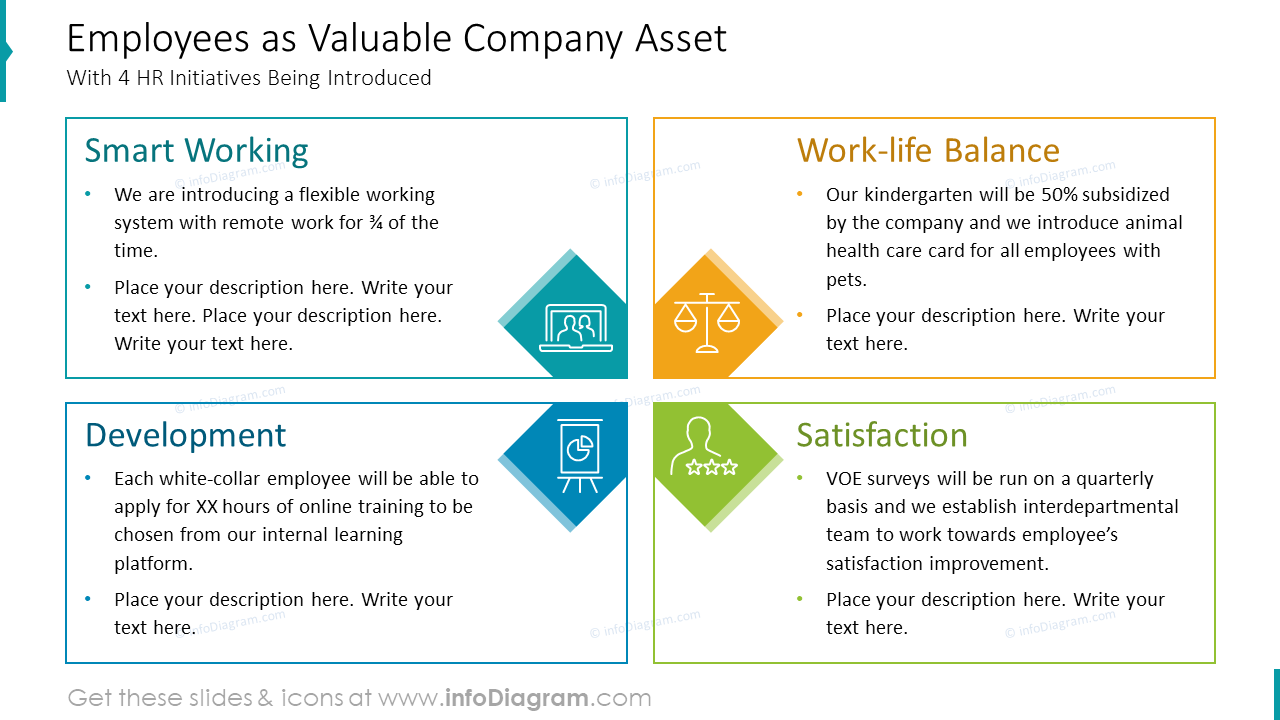 Employees as Valuable Company Asset
With 4 HR Initiatives Being Introduced

Smart Working
• We are introducing a flexible working system with remote work for ¾ of the time.
• Place your description here. Write your text here. Place your description here. Write your text here.

Work-life Balance
• Our kindergarten will be 50% subsidized by the company and we introduce animal health care card for all employees with pets.
• Place your description here. Write your text here.

Development
• Each white-collar employee will be able to apply for XX hours of online training to be chosen from our internal learning platform.
• Place your description here. Write your text here.

Satisfaction
• VOE surveys will be run on a quarterly basis and we establish interdepartmental team to work towards employee's satisfaction improvement.
• Place your description here. Write your text here.

© infoDiagram.com

Get these slides & icons at www.infoDiagram.com